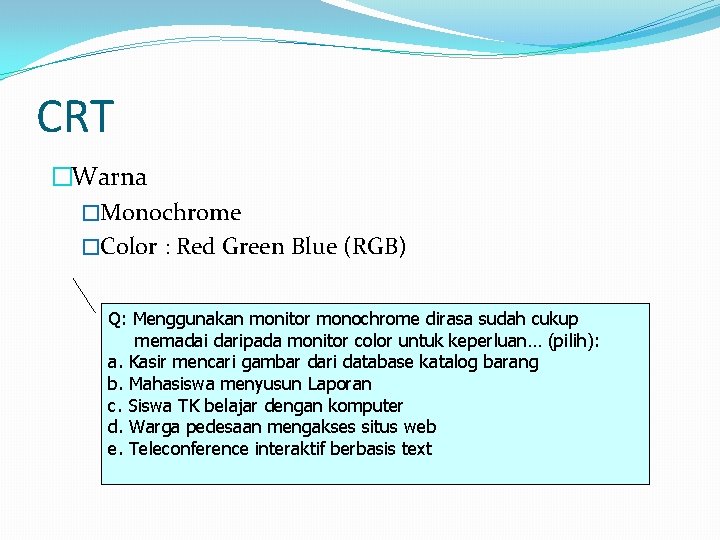 CRT

□Warna

□Monochrome

□Color : Red Green Blue (RGB)

Q: Menggunakan monitor monochrome dirasa sudah cukup memadai daripada monitor color untuk keperluan… (pilih):
a. Kasir mencari gambar dari database katalog barang
b. Mahasiswa menyusun Laporan
c. Siswa TK belajar dengan komputer
d. Warga pedesaan mengakses situs web
e. Teleconference interaktif berbasis text